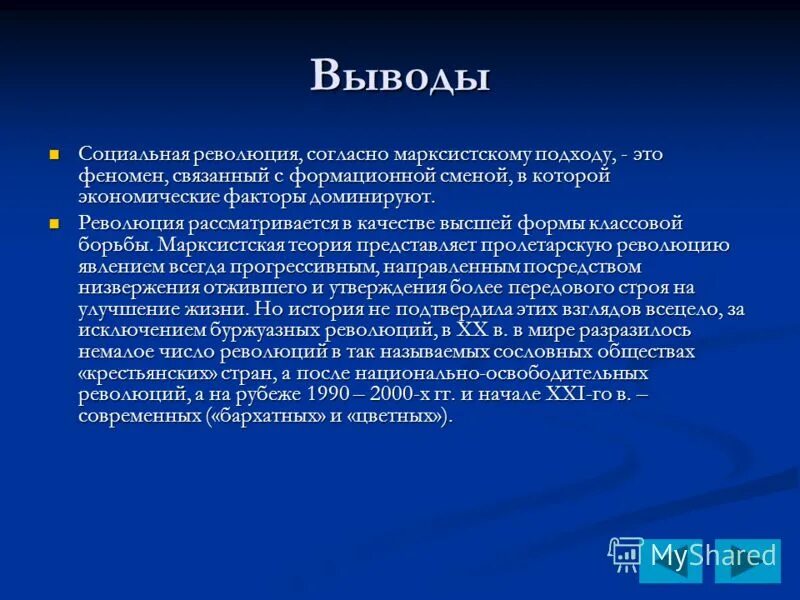 Выводы

Социальная революция, согласно марксистскому подходу, - это феномен, связанный с формационной сменой, в которой экономические факторы доминируют.

Революция рассматривается в качестве высшей формы классовой борьбы. Марксистская теория представляет пролетарскую революцию явлением всегда прогрессивным, направленным посредством низвержения отжившего и утверждения более передового строя на улучшение жизни. Но история не подтвердила этих взглядов всецело, за исключением буржуазных революций, в XX в. в мире разразилось немалое число революций в так называемых сословных обществах «крестьянских» стран, а после национально-освободительных революций, а на рубеже 1990 – 2000-х гг. и начале XXI-го в. – современных («бархатных» и «цветных»).

MyShared